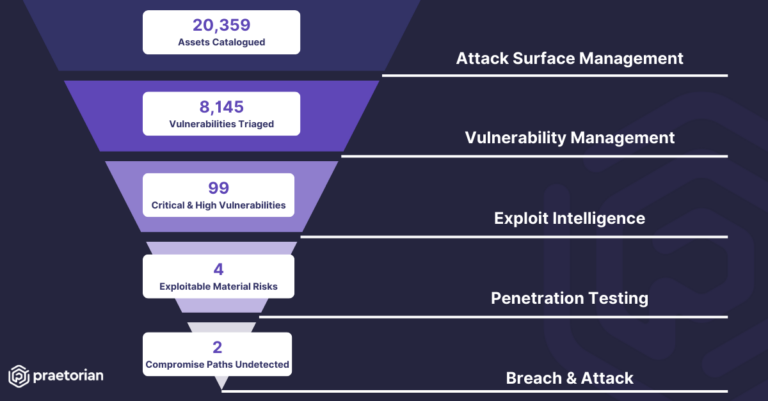 20,359
Assets Catalogued

Attack Surface Management

8,145
Vulnerabilities Triaged

Vulnerability Management

99
Critical & High Vulnerabilities

Exploit Intelligence

4
Exploitable Material Risks

Penetration Testing

2
Compromise Paths Undetected

Breach & Attack

praetorian